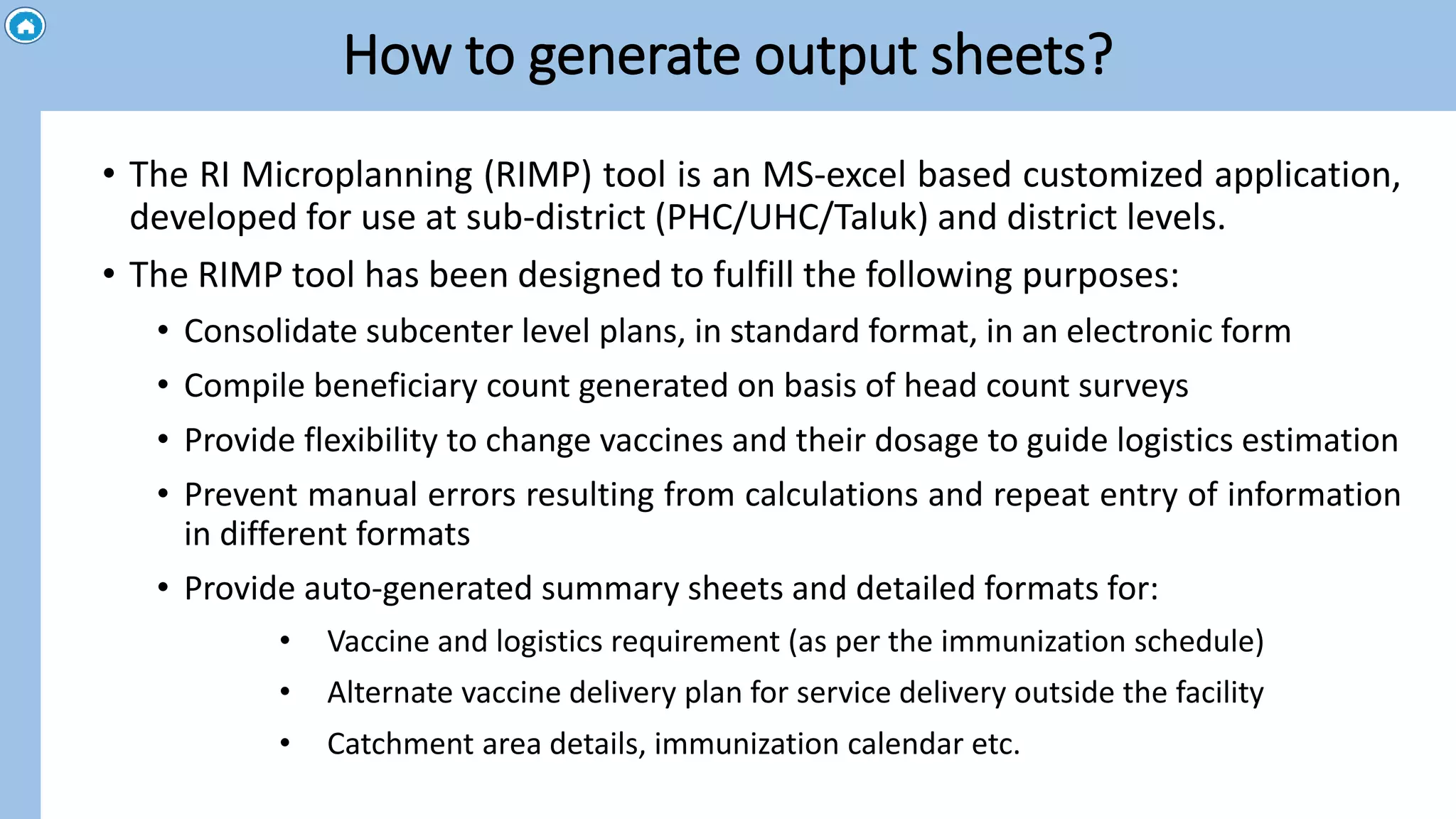 How to generate output sheets?

• The RI Microplanning (RIMP) tool is an MS-excel based customized application, developed for use at sub-district (PHC/UHC/Taluk) and district levels.

• The RIMP tool has been designed to fulfill the following purposes:

• Consolidate subcenter level plans, in standard format, in an electronic form

• Compile beneficiary count generated on basis of head count surveys

• Provide flexibility to change vaccines and their dosage to guide logistics estimation

• Prevent manual errors resulting from calculations and repeat entry of information in different formats

• Provide auto-generated summary sheets and detailed formats for:

• Vaccine and logistics requirement (as per the immunization schedule)

• Alternate vaccine delivery plan for service delivery outside the facility

• Catchment area details, immunization calendar etc.